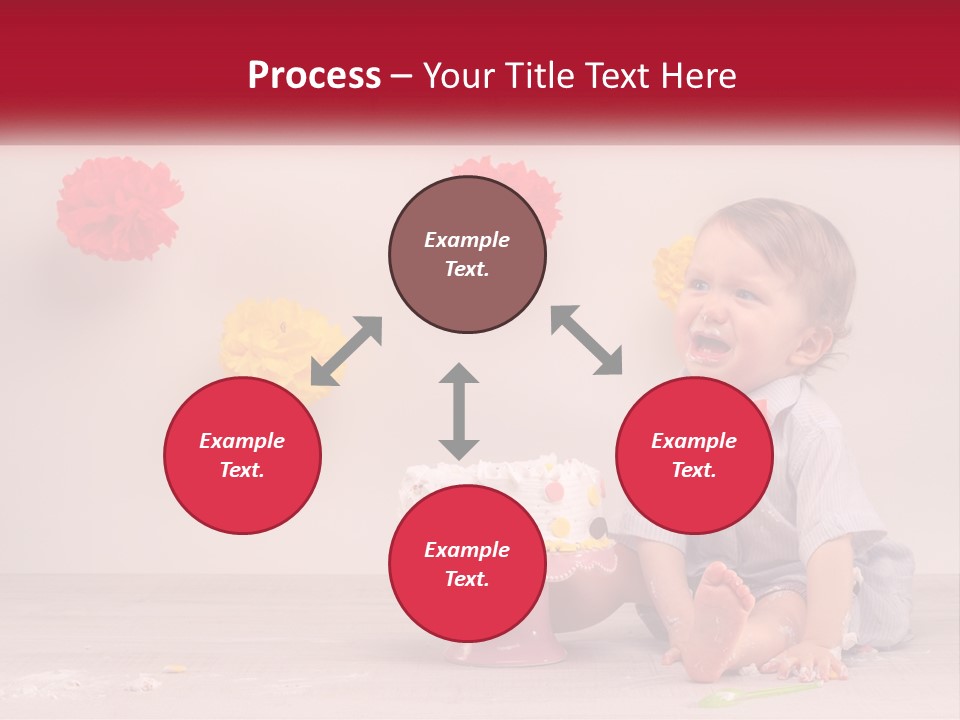 Process – Your Title Text Here

Example Text.

Example Text.

Example Text.

Example Text.